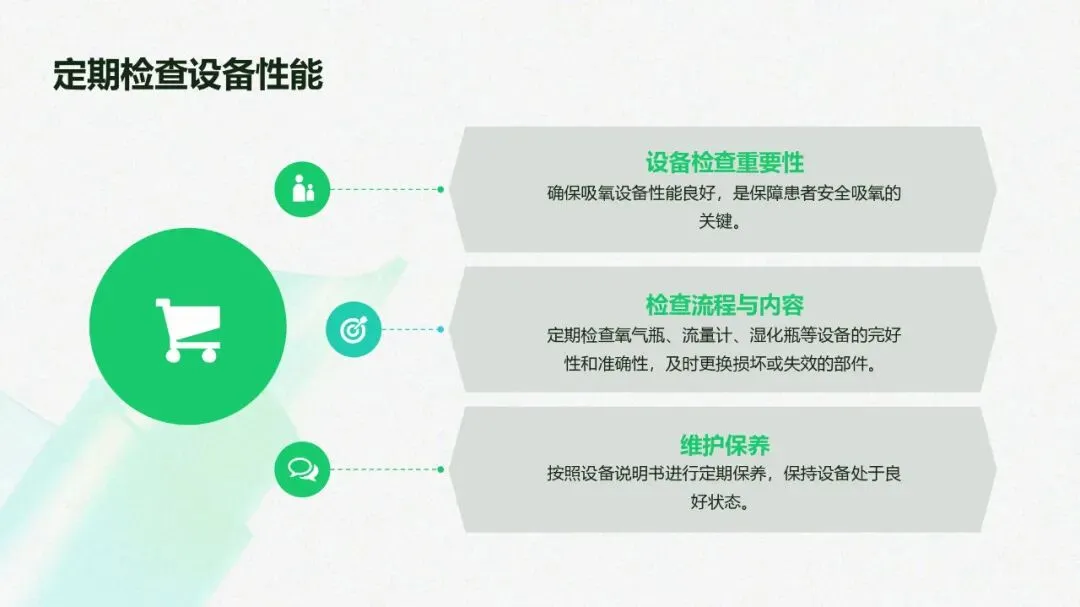 定期检查设备性能

设备检查重要性

确保吸氧设备性能良好，是保障患者安全吸氧的关键。

检查流程与内容

定期检查氧气瓶、流量计、湿化瓶等设备的完好性和准确性，及时更换损坏或失效的部件。

维护保养

按照设备说明书进行定期保养，保持设备处于良好状态。